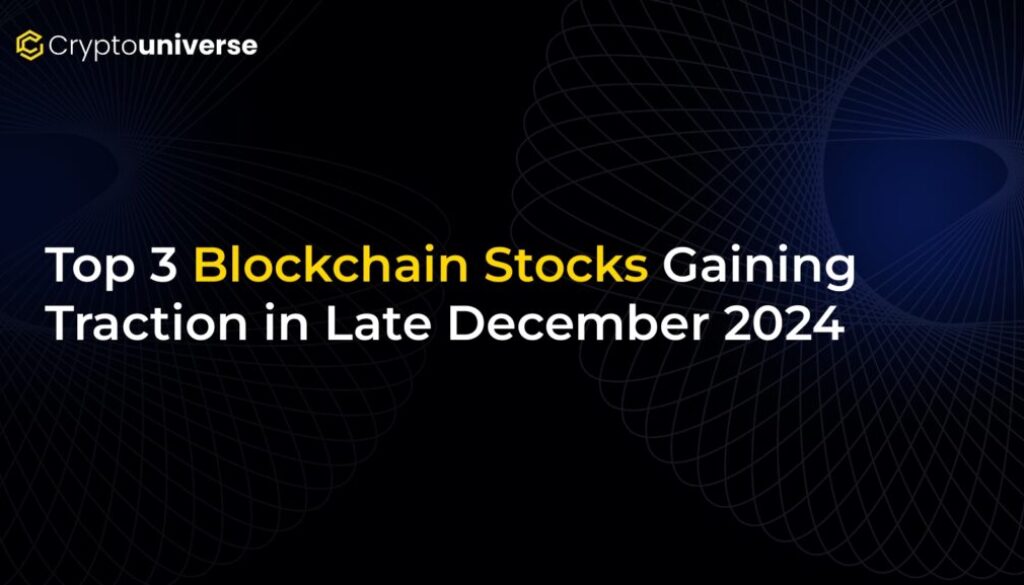 Cryptouniverse

Top 3 Blockchain Stocks Gaining Traction in Late December 2024